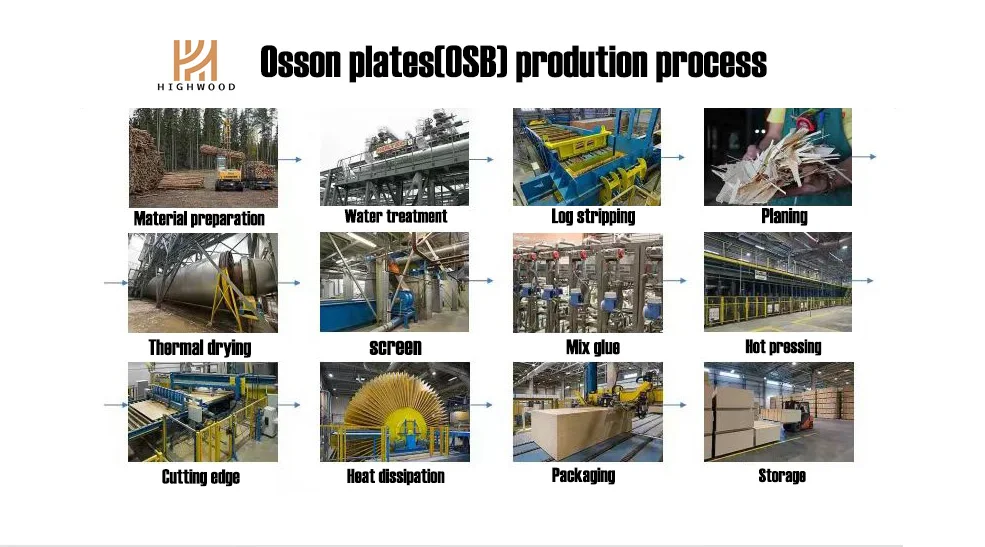 HIGHWOOD

Osson plates(OSB) prodution process

Material preparation

Water treatment

Log stripping

Planing

Thermal drying

screen

Mix glue

Hot pressing

Cutting edge

Heat dissipation

Packaging

Storage